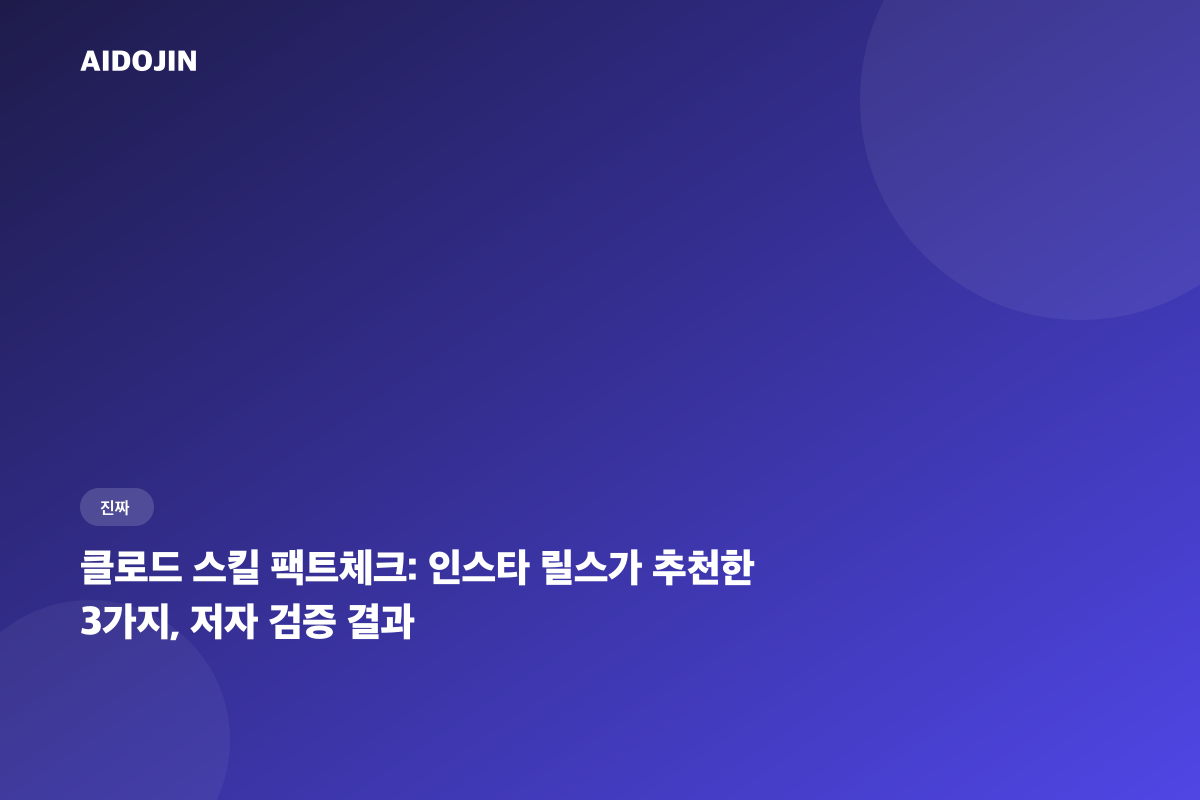 AIDOJIN

진짜

클로드 스킬 팩트체크: 인스타 릴스가 추천한 3가지, 저자 검증 결과